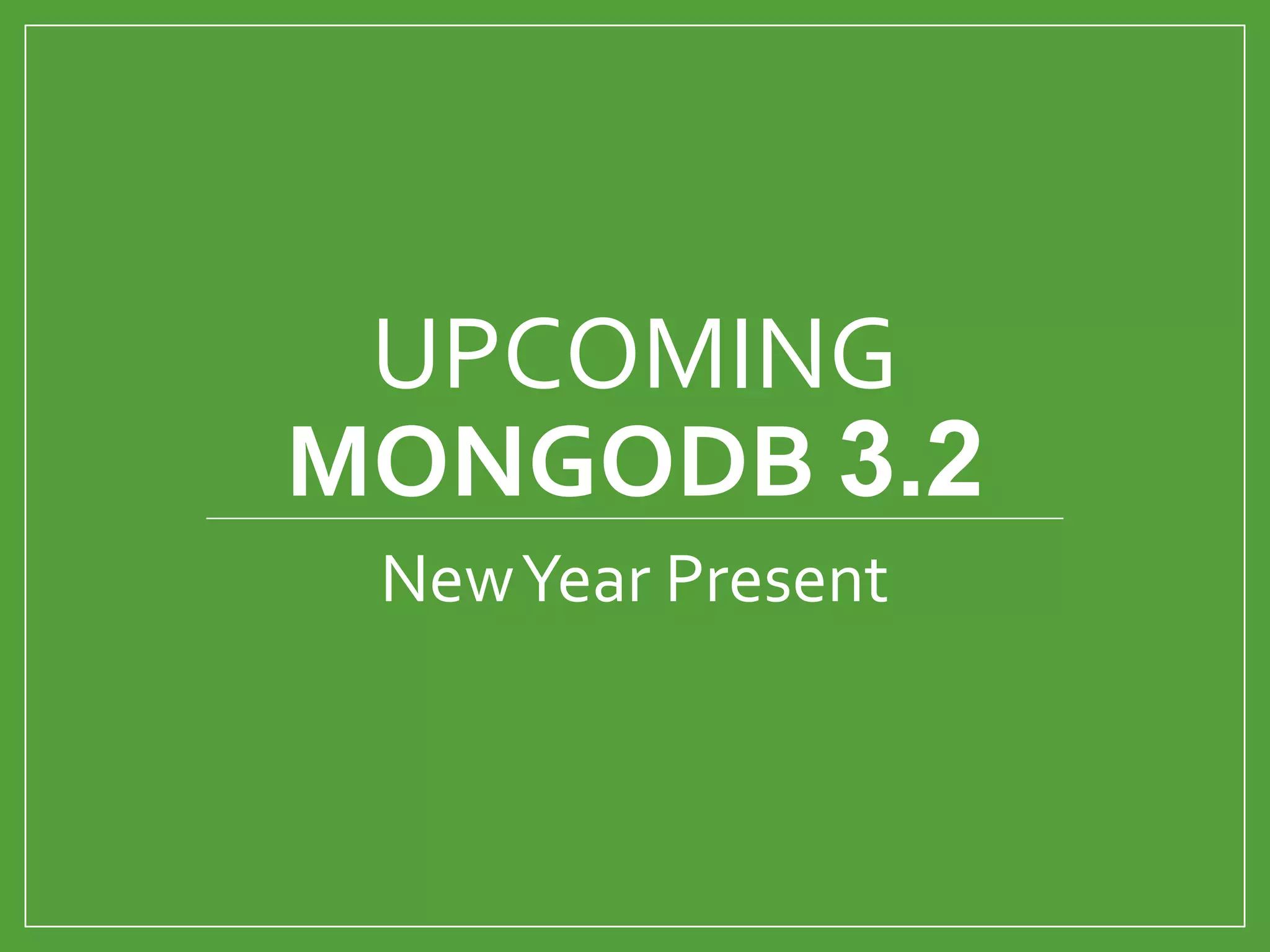 UPCOMING
MONGODB 3.2

New Year Present